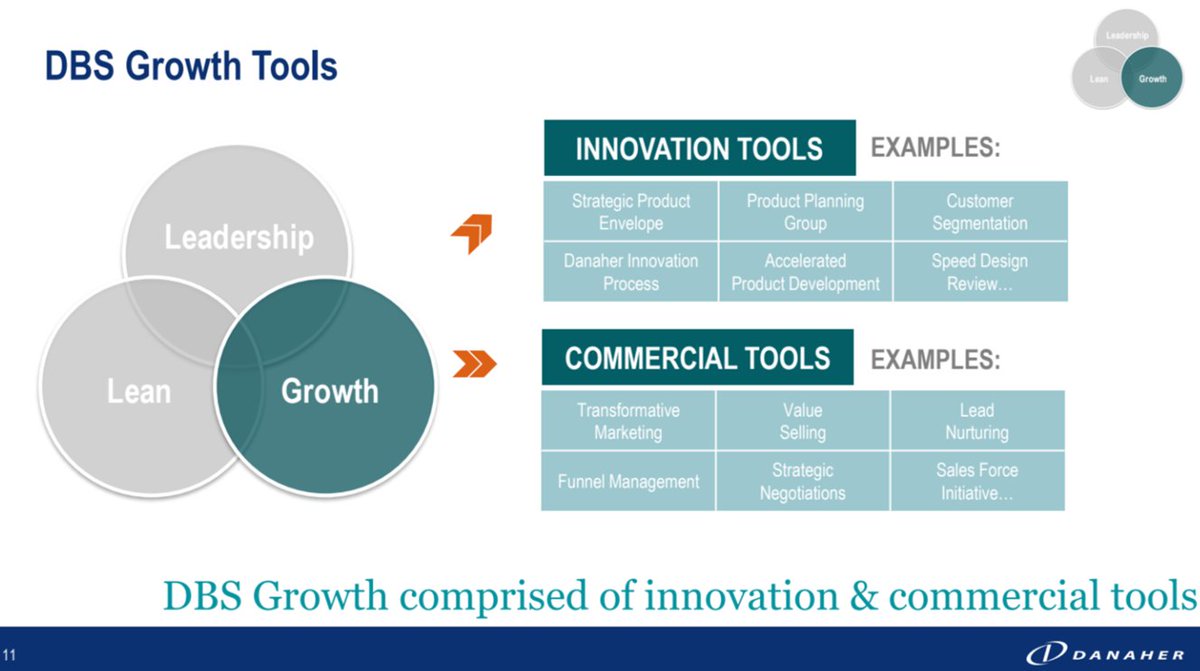 DBS Growth Tools

Leadership
Lean
Growth

Leadership
Lean
Growth

INNOVATION TOOLS EXAMPLES:

| Strategic Product Envelope | Product Planning Group | Customer Segmentation |
|---|---|---|
| Danaher Innovation Process | Accelerated Product Development | Speed Design Review… |

COMMERCIAL TOOLS EXAMPLES:

| Transformative Marketing | Value Selling | Lead Nurturing |
|---|---|---|
| Funnel Management | Strategic Negotiations | Sales Force Initiative… |

DBS Growth comprised of innovation & commercial tools

11

DANAHER